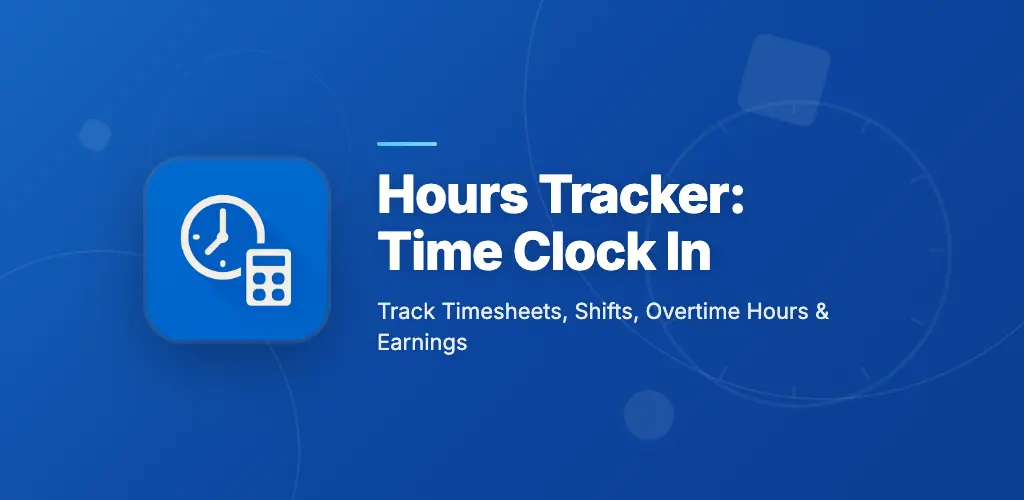 Hours Tracker: Time Clock In

Track Timesheets, Shifts, Overtime Hours & Earnings